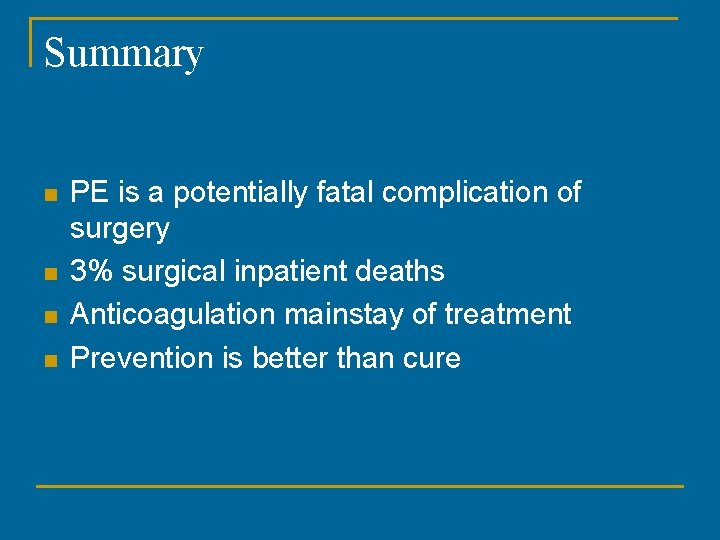 Summary

- PE is a potentially fatal complication of surgery
- 3% surgical inpatient deaths
- Anticoagulation mainstay of treatment
- Prevention is better than cure